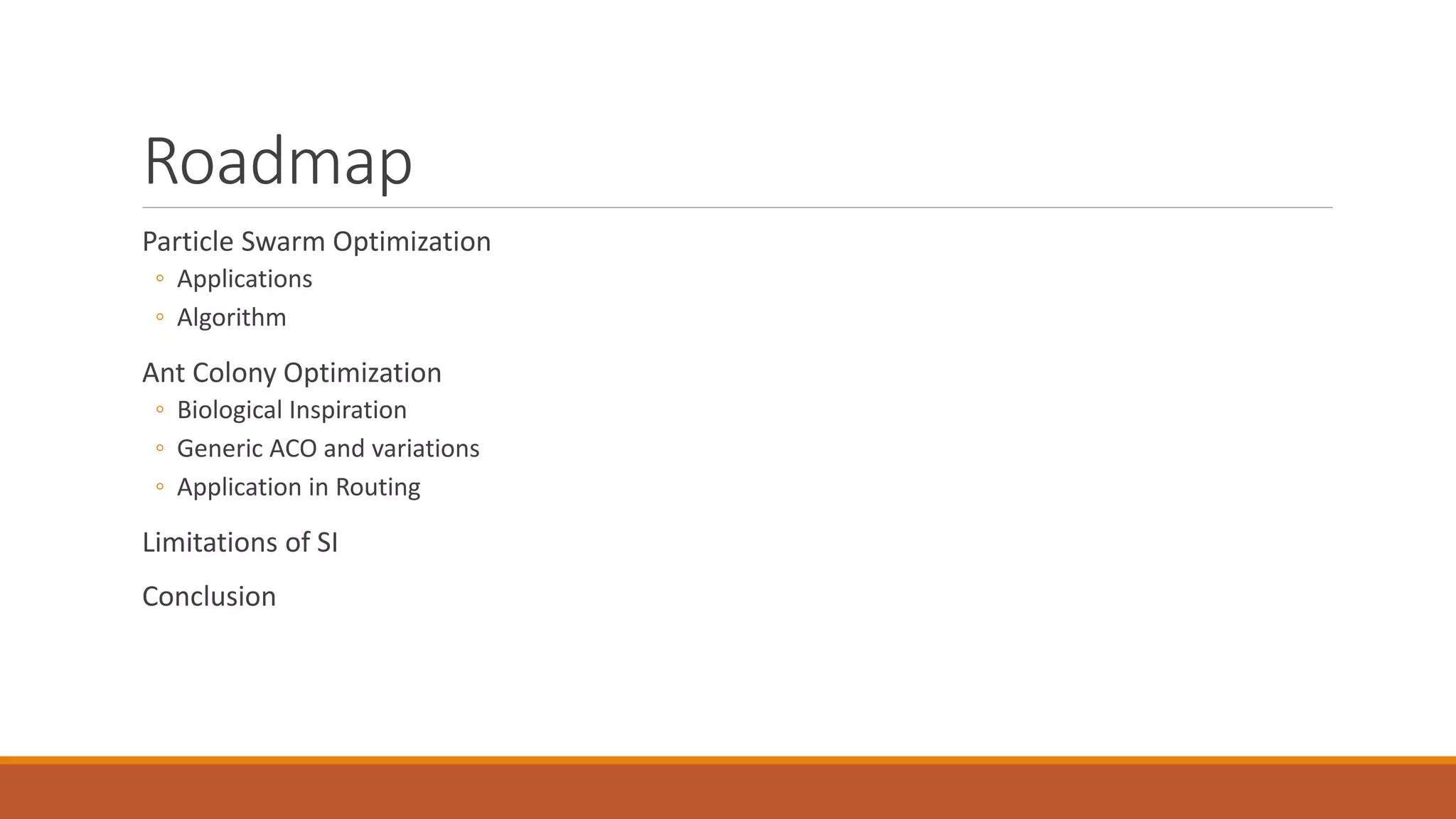 Roadmap

Particle Swarm Optimization
◦ Applications
◦ Algorithm

Ant Colony Optimization
◦ Biological Inspiration
◦ Generic ACO and variations
◦ Application in Routing

Limitations of SI

Conclusion